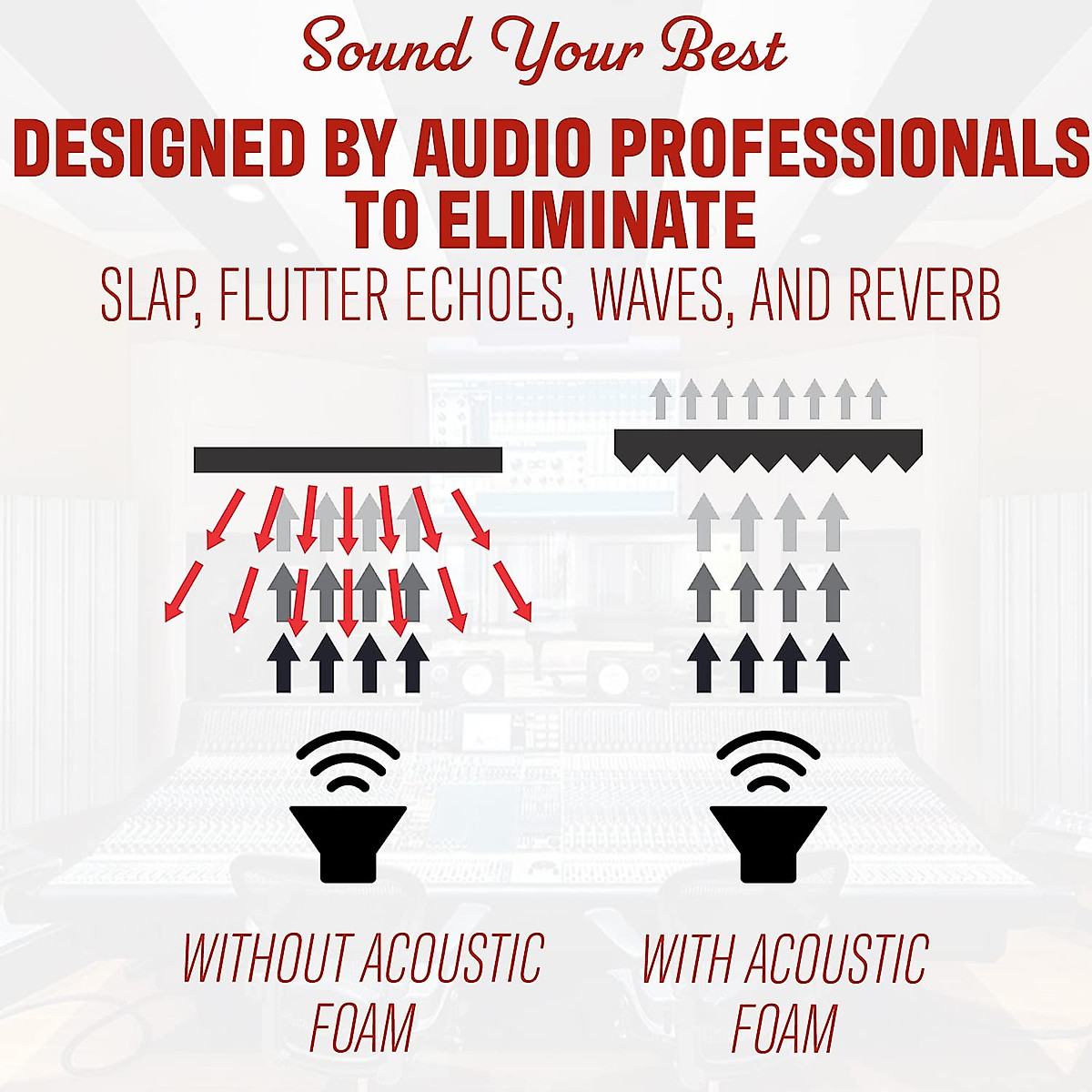 Sound Your Best

DESIGNED BY AUDIO PROFESSIONALS TO ELIMINATE

SLAP, FLUTTER ECHOES, WAVES, AND REVERB

WITHOUT ACOUSTIC FOAM

WITH ACOUSTIC FOAM